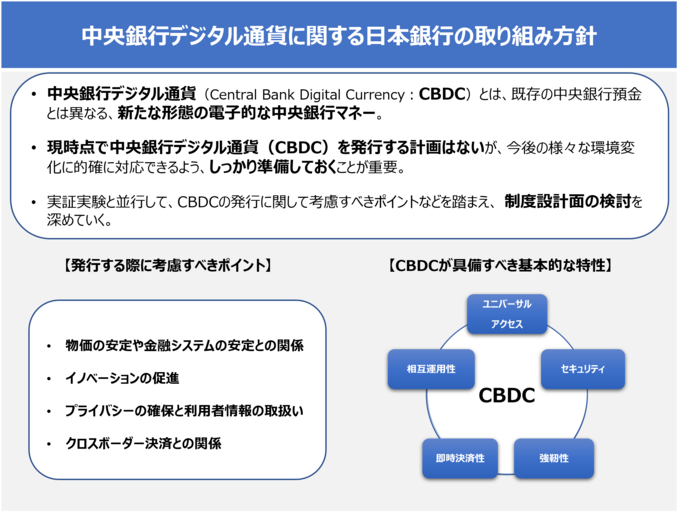 中央銀行デジタル通貨に関する日本銀行の取り組み方針

• 中央銀行デジタル通貨（Central Bank Digital Currency：CBDC）とは、既存の中央銀行預金とは異なる、新たな形態の電子的な中央銀行マネー。

• 現時点で中央銀行デジタル通貨（CBDC）を発行する計画はないが、今後の様々な環境変化に的確に対応できるよう、しっかり準備しておくことが重要。

• 実証実験と並行して、CBDCの発行に関して考慮すべきポイントなどを踏まえ、制度設計面の検討を深めていく。

【発行する際に考慮すべきポイント】

• 物価の安定や金融システムの安定との関係
• イノベーションの促進
• プライバシーの確保と利用者情報の取扱い
• クロスボーダー決済との関係

【CBDCが具備すべき基本的な特性】

ユニバーサルアクセス
セキュリティ
強靭性
即時決済性
相互運用性
CBDC